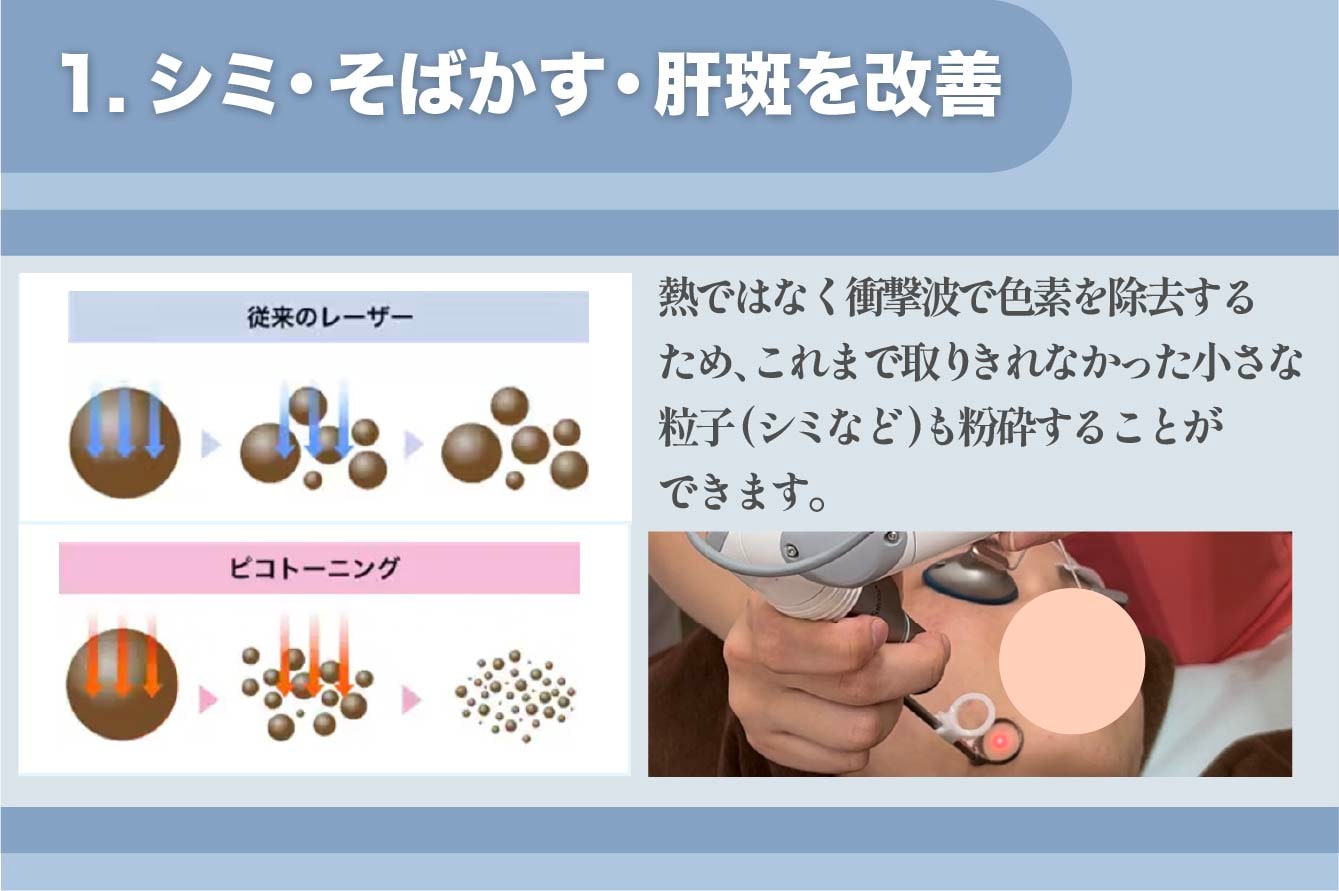 1. シミ・そばかす・肝斑を改善

従来のレーザー

ピコトーニング

熱ではなく衝撃波で色素を除去するため、これまで取りきれなかった小さな粒子(シミなど)も粉砕することができます。